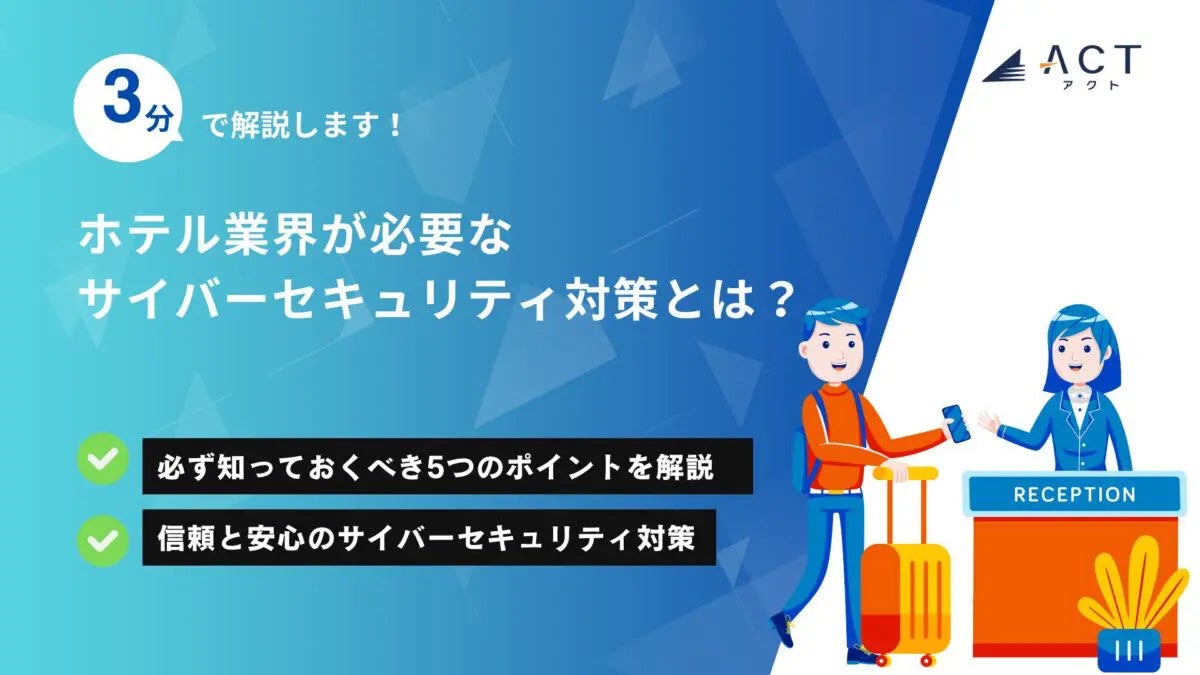 3分 で解説します！

ACT
アクト

ホテル業界が必要な
サイバーセキュリティ対策とは？

必ず知っておくべき5つのポイントを解説

信頼と安心のサイバーセキュリティ対策

RECEPTION